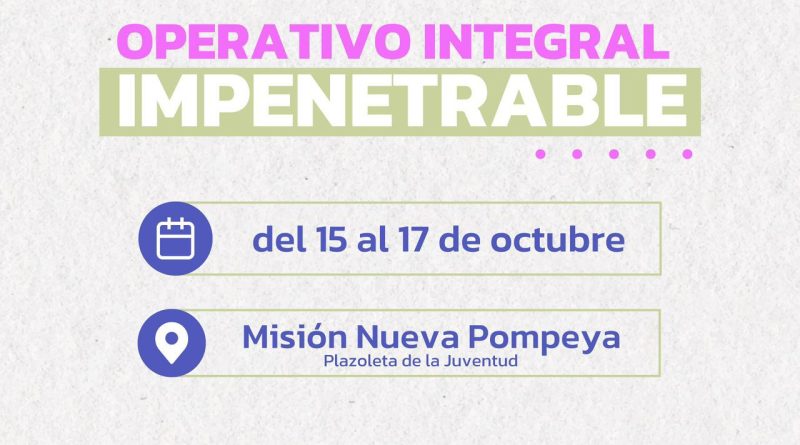 OPERATIVO INTEGRAL
IMPENETRABLE

del 15 al 17 de octubre

Misión Nueva Pompeya
Plazoleta de la Juventud